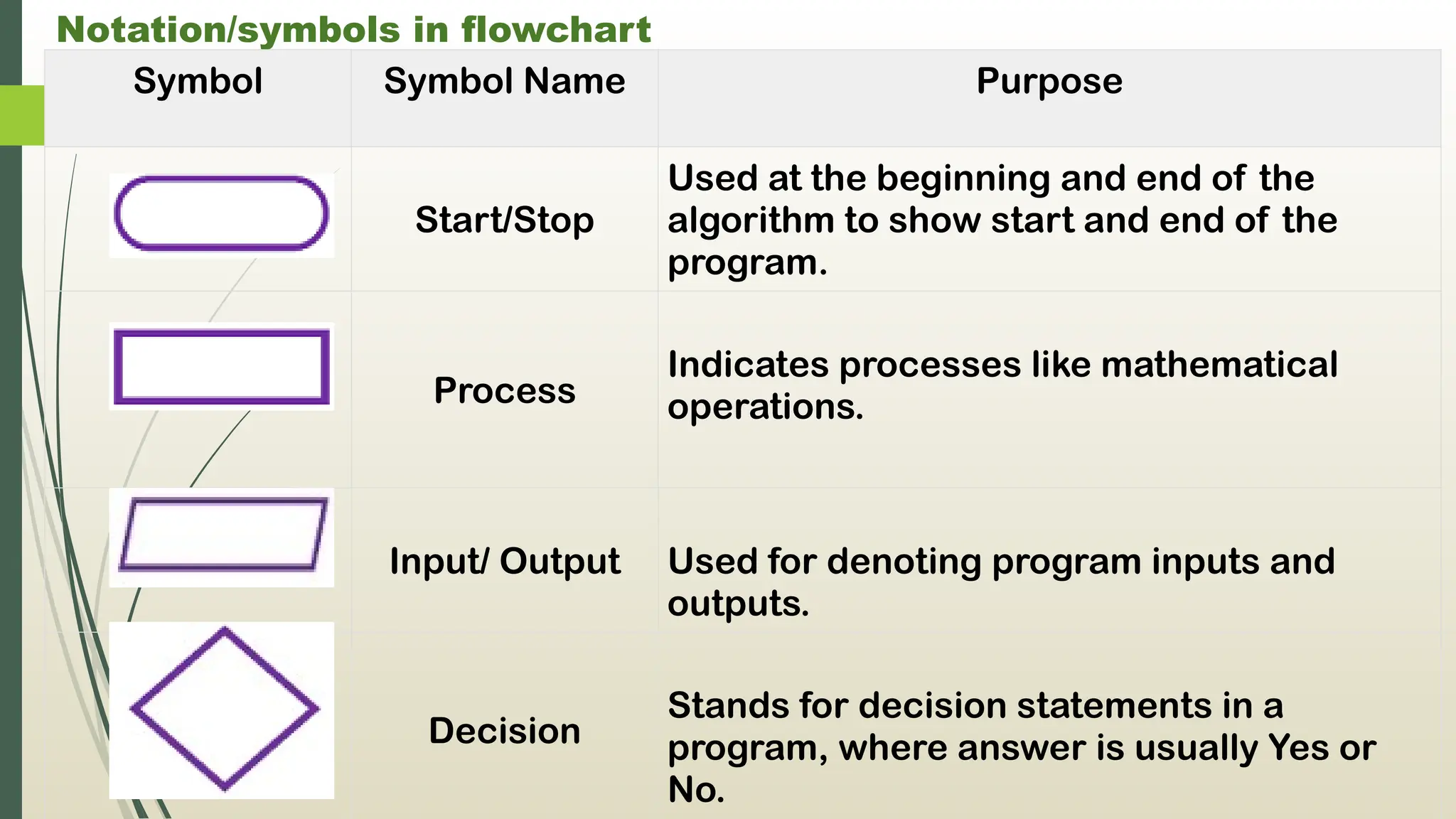 Notation/symbols in flowchart

| Symbol | Symbol Name | Purpose |
|---|---|---|
| | Start/Stop | Used at the beginning and end of the algorithm to show start and end of the program. |
| | Process | Indicates processes like mathematical operations. |
| | Input/ Output | Used for denoting program inputs and outputs. |
| | Decision | Stands for decision statements in a program, where answer is usually Yes or No. |